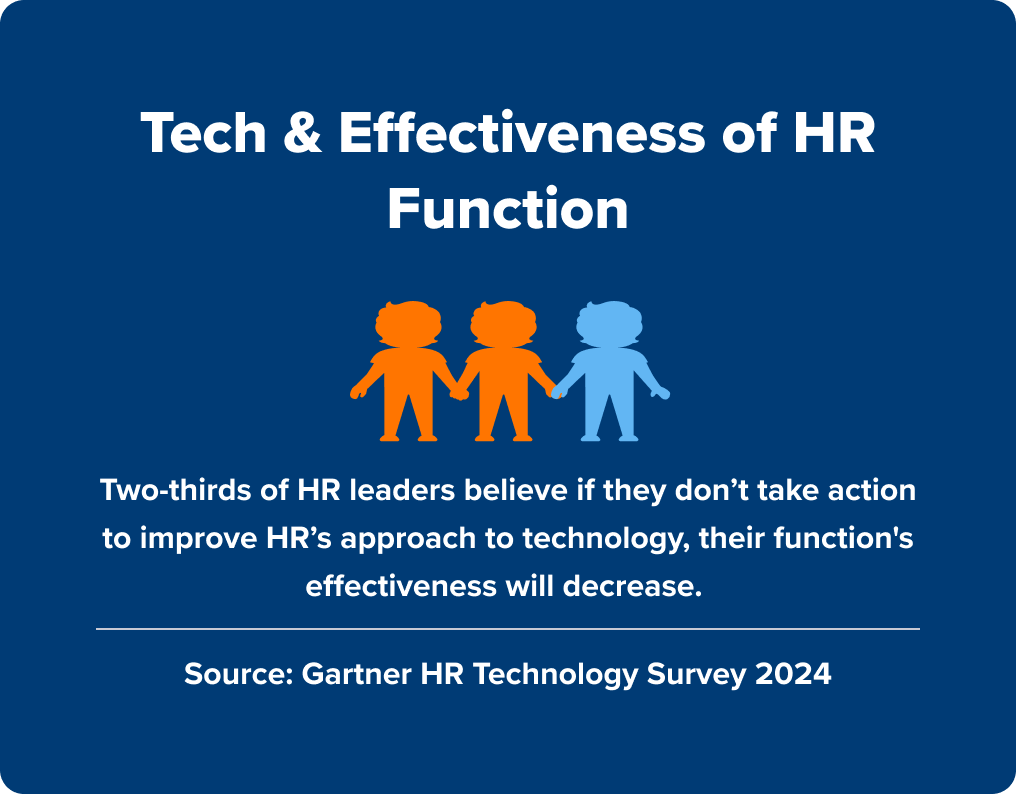 Tech & Effectiveness of HR Function

Two-thirds of HR leaders believe if they don’t take action to improve HR’s approach to technology, their function's effectiveness will decrease.

Source: Gartner HR Technology Survey 2024